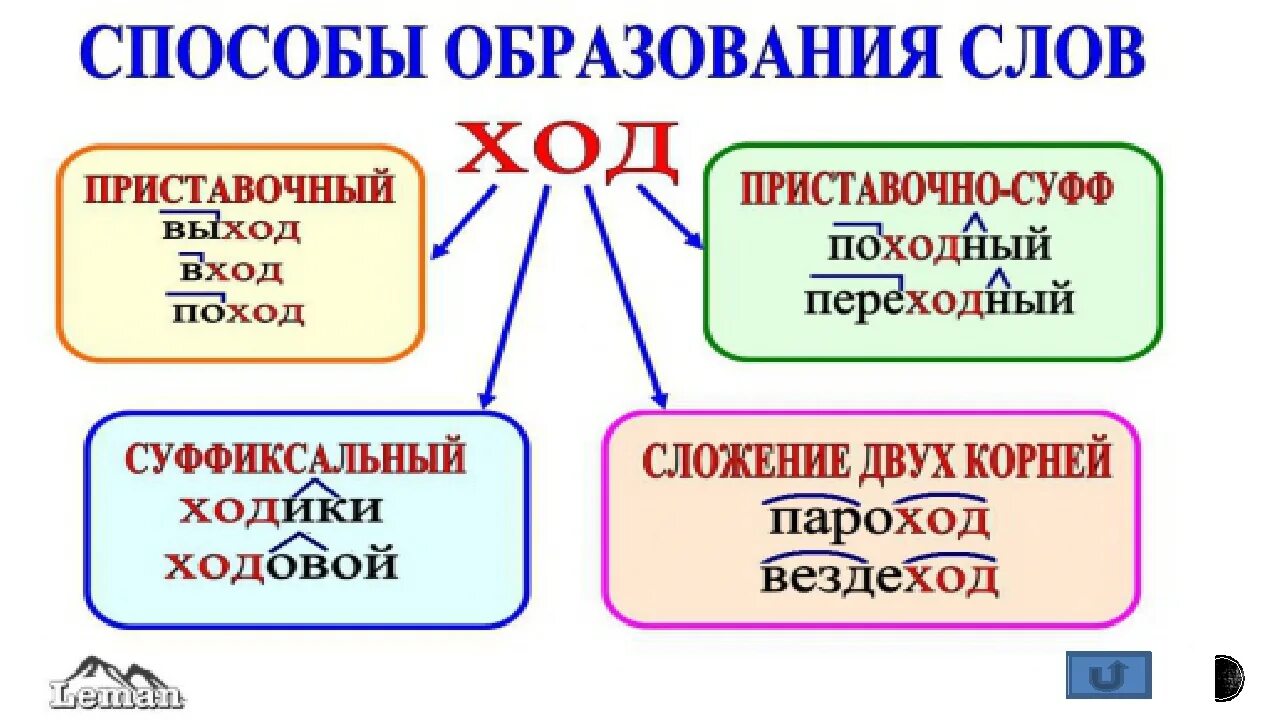 СПОСОБЫ ОБРАЗОВАНИЯ СЛОВ

ХОД

ПРИСТАВОЧНЫЙ
выход
вход
поход

ПРИСТАВОЧНО-СУФФ
походный
переходный

СУФФИКСАЛЬНЫЙ
ходики
ходовой

СЛОЖЕНИЕ ДВУХ КОРНЕЙ
пароход
вездеход

Leman